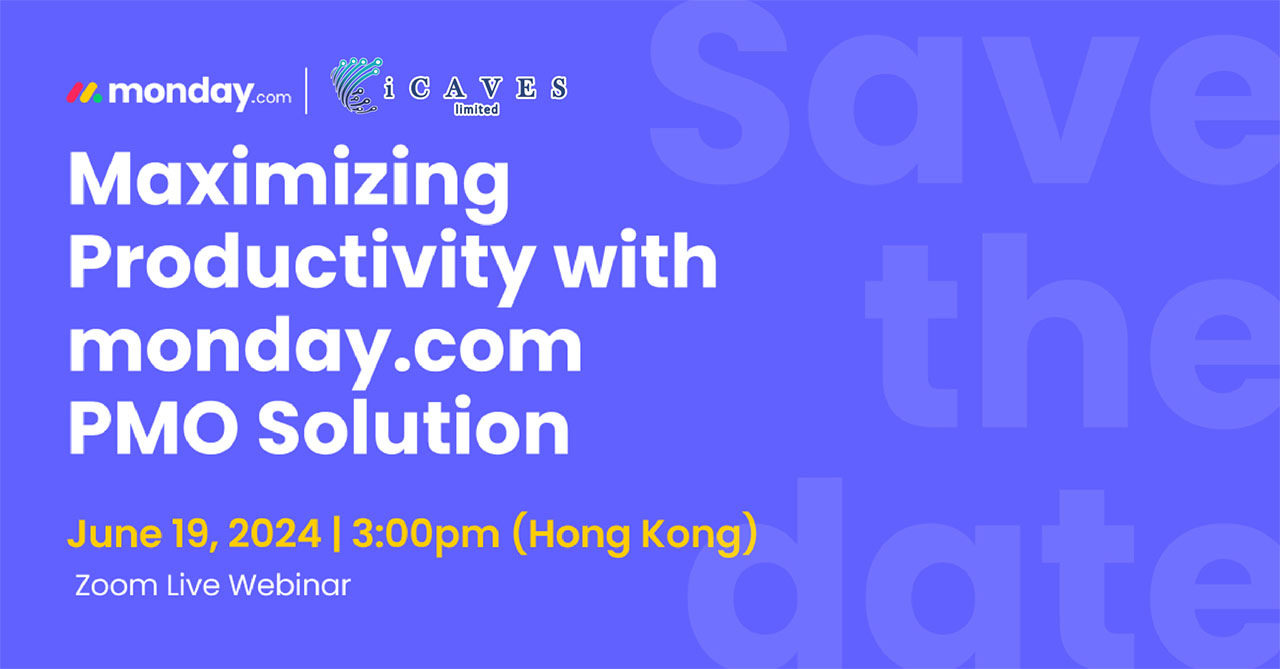 monday.com | iCAVES limited

Maximizing Productivity with monday.com PMO Solution

June 19, 2024 | 3:00pm (Hong Kong)

Zoom Live Webinar

Save the date